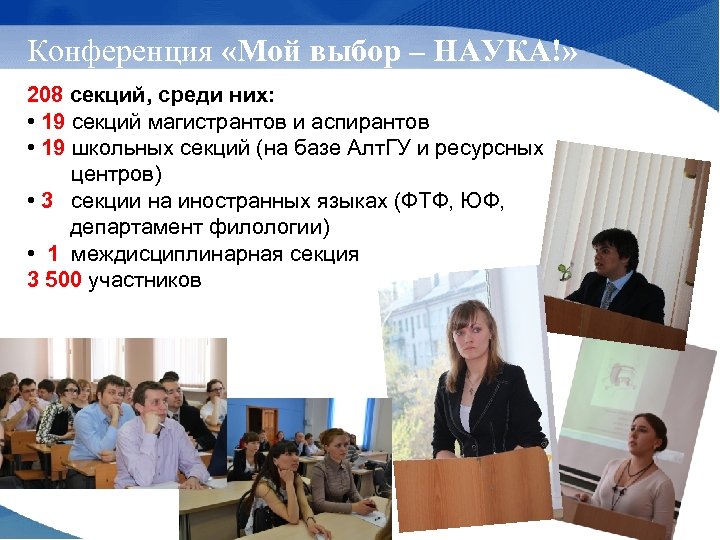 Конференция «Мой выбор – НАУКА!»

208 секций, среди них:
• 19 секций магистрантов и аспирантов
• 19 школьных секций (на базе АлтГУ и ресурсных центров)
• 3 секции на иностранных языках (ФТФ, ЮФ, департамент филологии)
• 1 междисциплинарная секция
3 500 участников